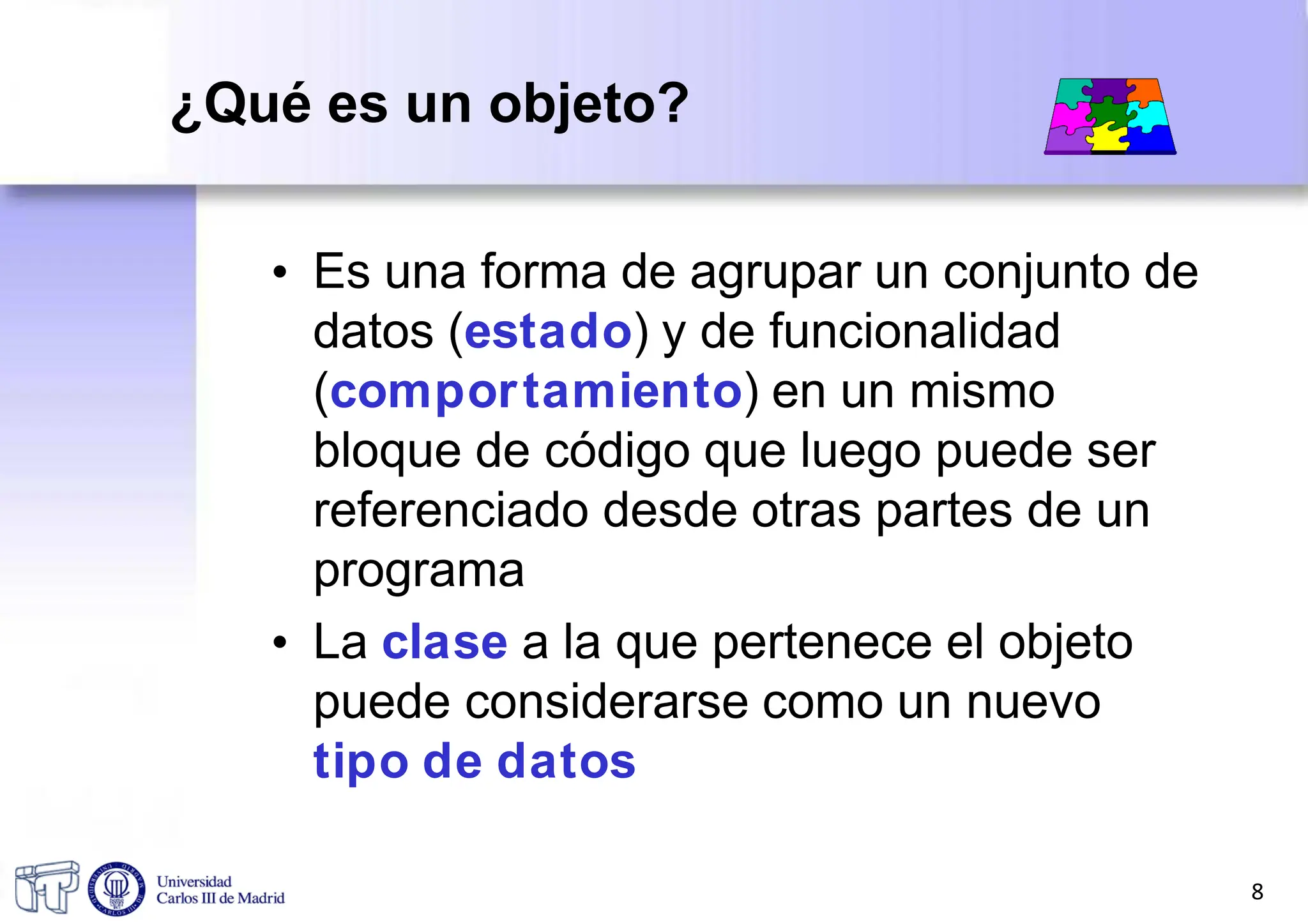 ¿Qué es un objeto?

• Es una forma de agrupar un conjunto de datos (estado) y de funcionalidad (comportamiento) en un mismo bloque de código que luego puede ser referenciado desde otras partes de un programa

• La clase a la que pertenece el objeto puede considerarse como un nuevo tipo de datos

Universidad Carlos III de Madrid

8